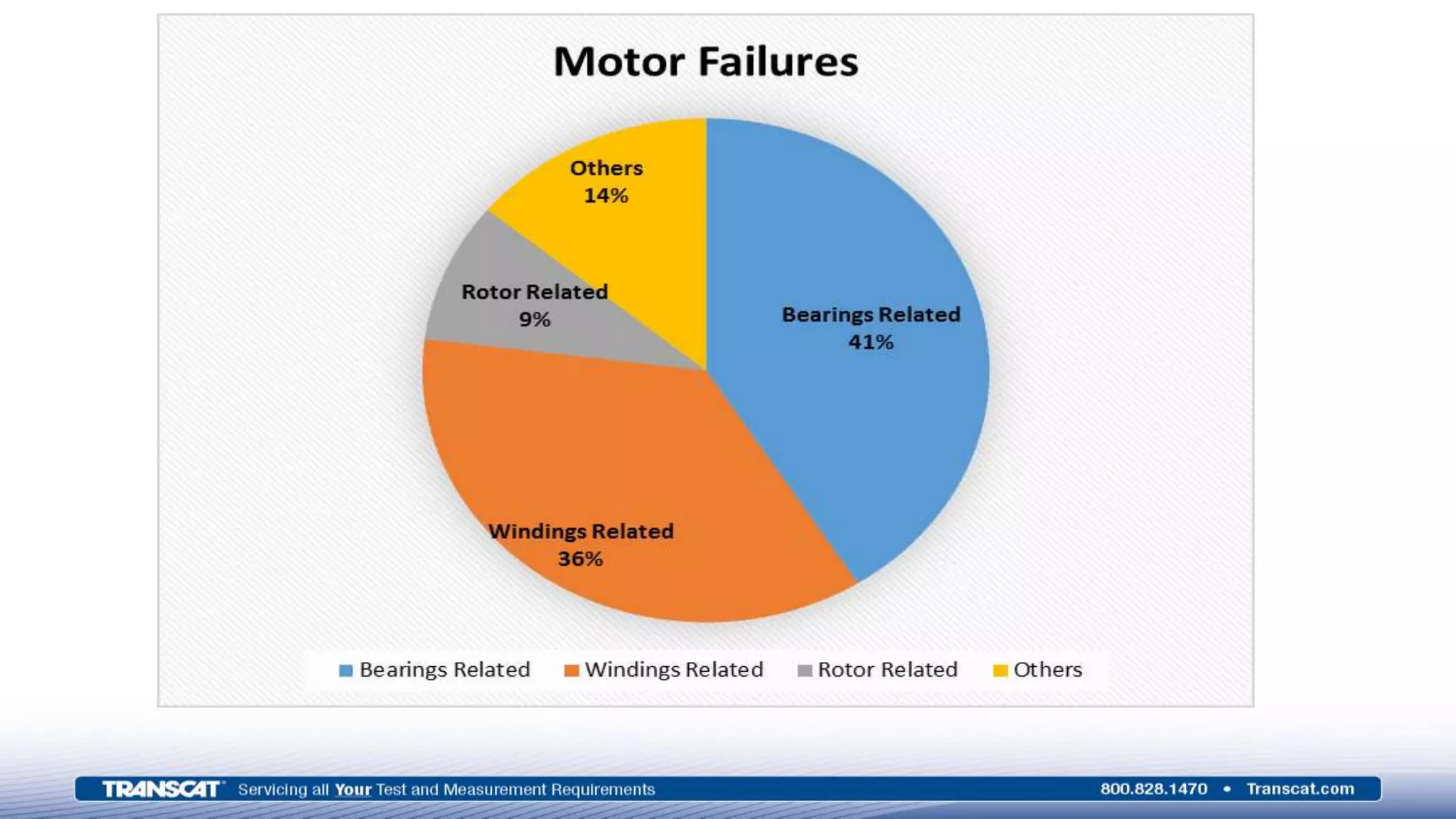 Motor Failures

Others
14%

Rotor Related
9%

Bearings Related
41%

Windings Related
36%

Bearings Related Windings Related Rotor Related Others

TRANSCAT Servicing all Your Test and Measurement Requirements 800.828.1470 • Transcat.com